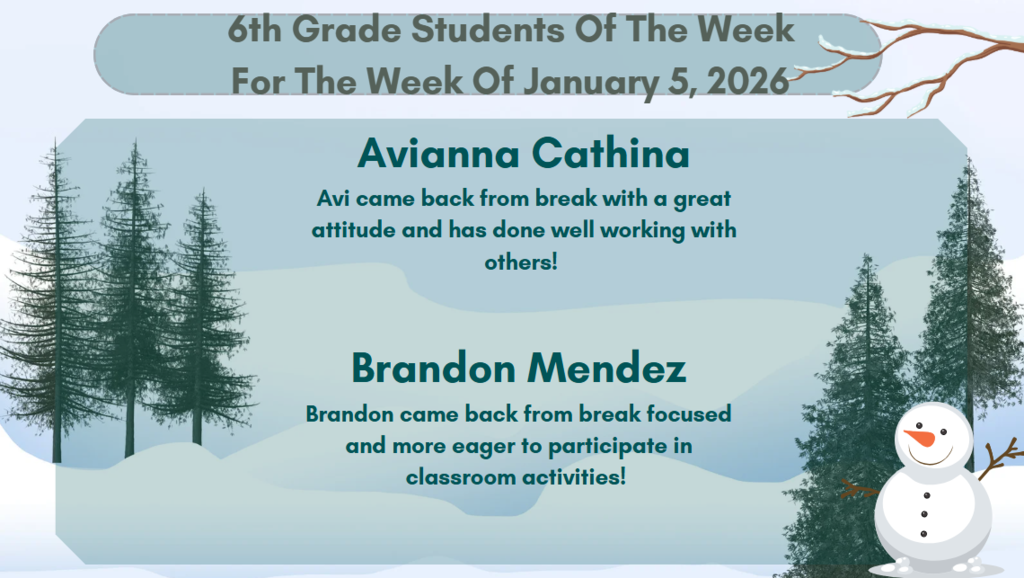 6th Grade Students Of The Week
For The Week Of January 5, 2026

Avianna Cathina

Avi came back from break with a great attitude and has done well working with others!

Brandon Mendez

Brandon came back from break focused and more eager to participate in classroom activities!